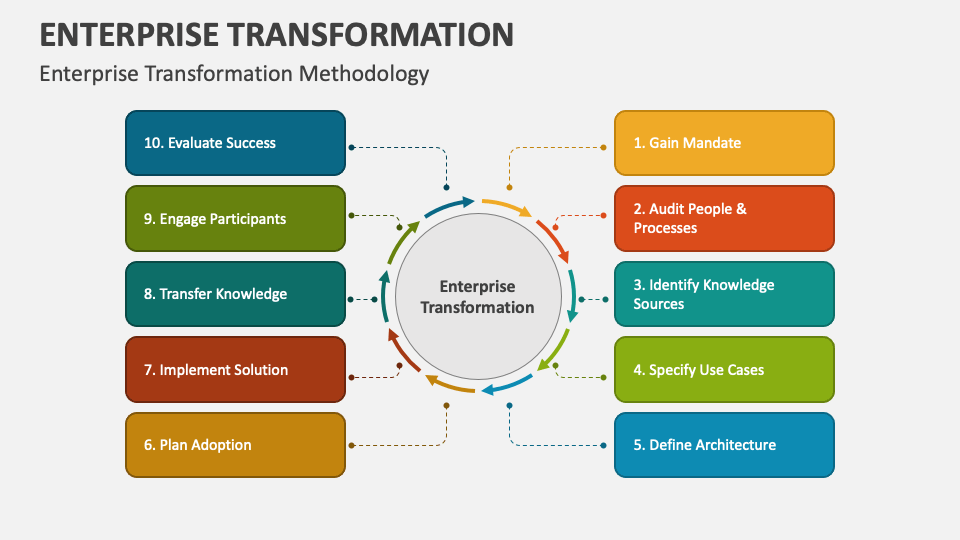 ENTERPRISE TRANSFORMATION

Enterprise Transformation Methodology

10. Evaluate Success

9. Engage Participants

8. Transfer Knowledge

7. Implement Solution

6. Plan Adoption

Enterprise Transformation

1. Gain Mandate

2. Audit People & Processes

3. Identify Knowledge Sources

4. Specify Use Cases

5. Define Architecture